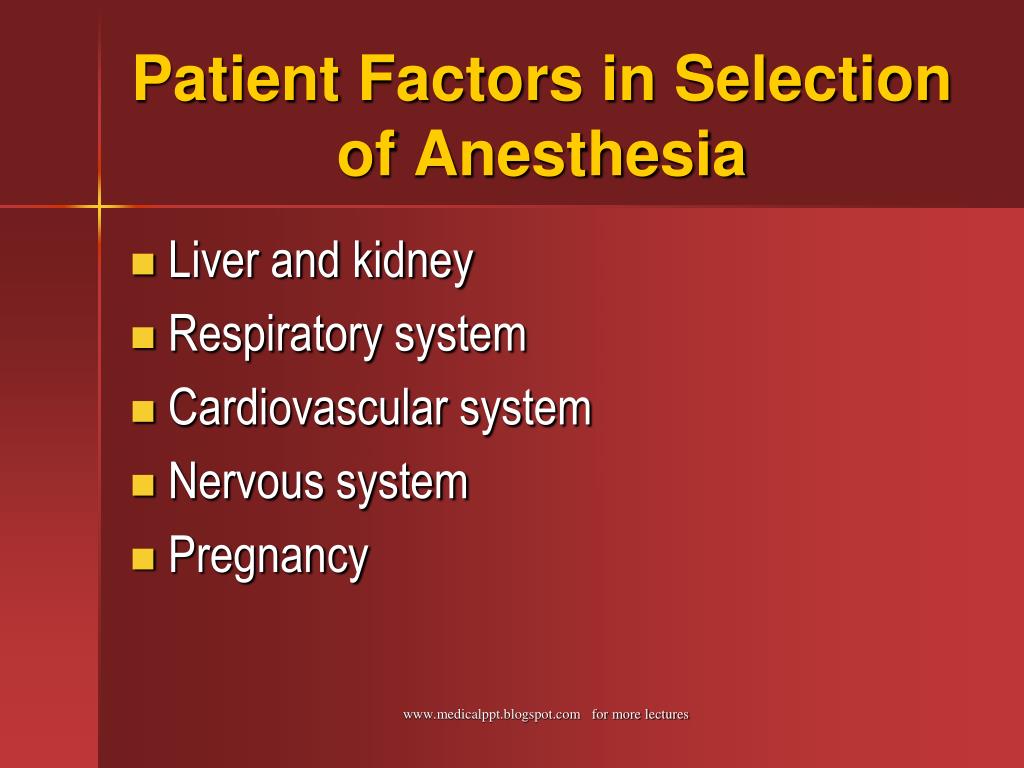 Patient Factors in Selection of Anesthesia

- Liver and kidney
- Respiratory system
- Cardiovascular system
- Nervous system
- Pregnancy

www.medicalppt.blogspot.com for more lectures